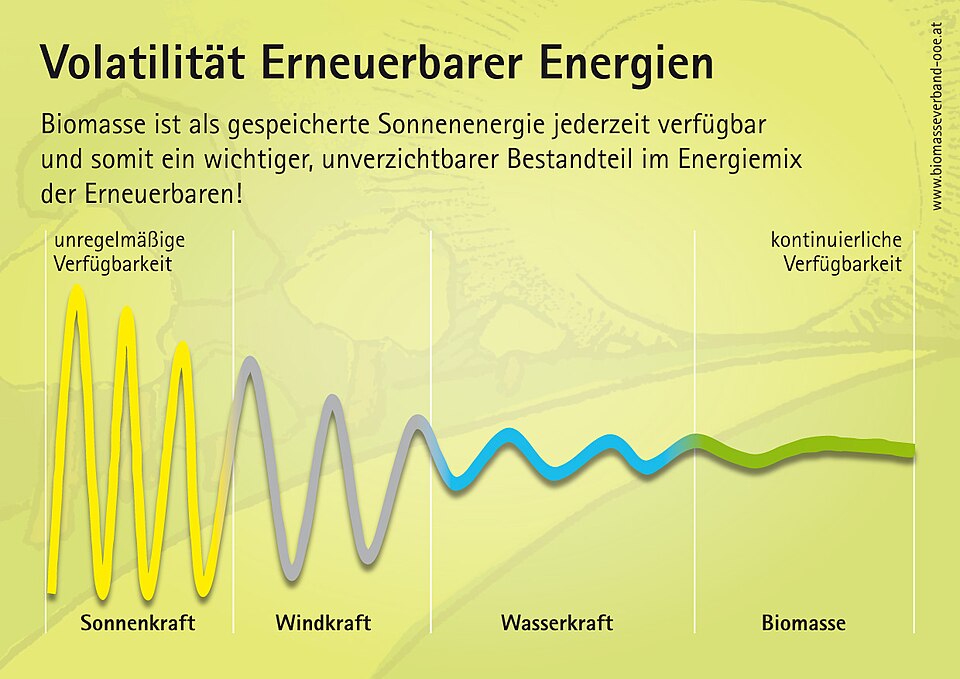 Volatilität Erneuerbarer Energien

Biomasse ist als gespeicherte Sonnenenergie jederzeit verfügbar und somit ein wichtiger, unverzichtbarer Bestandteil im Energiemix der Erneuerbaren!

www.biomasseverband-ooe.at

unregelmäßige Verfügbarkeit

kontinuierliche Verfügbarkeit

Sonnenkraft

Windkraft

Wasserkraft

Biomasse